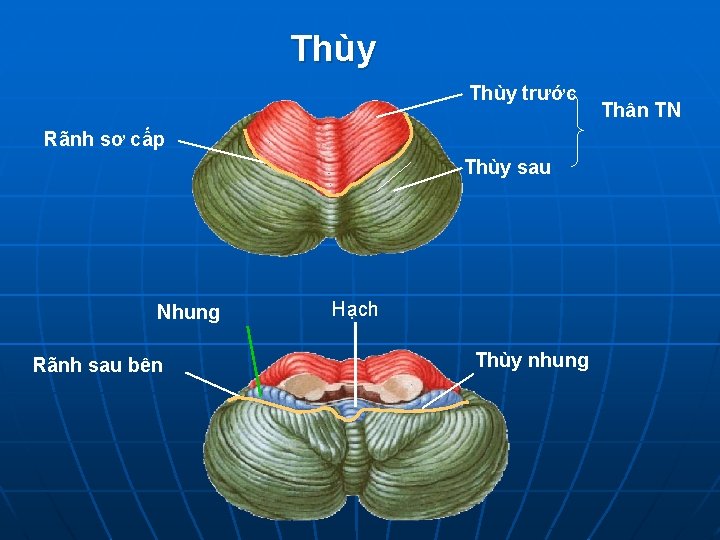 Thùy

Rãnh sơ cấp

Thùy trước

Thân TN

Thùy sau

Nhung

Hạch

Rãnh sau bên

Thùy nhung